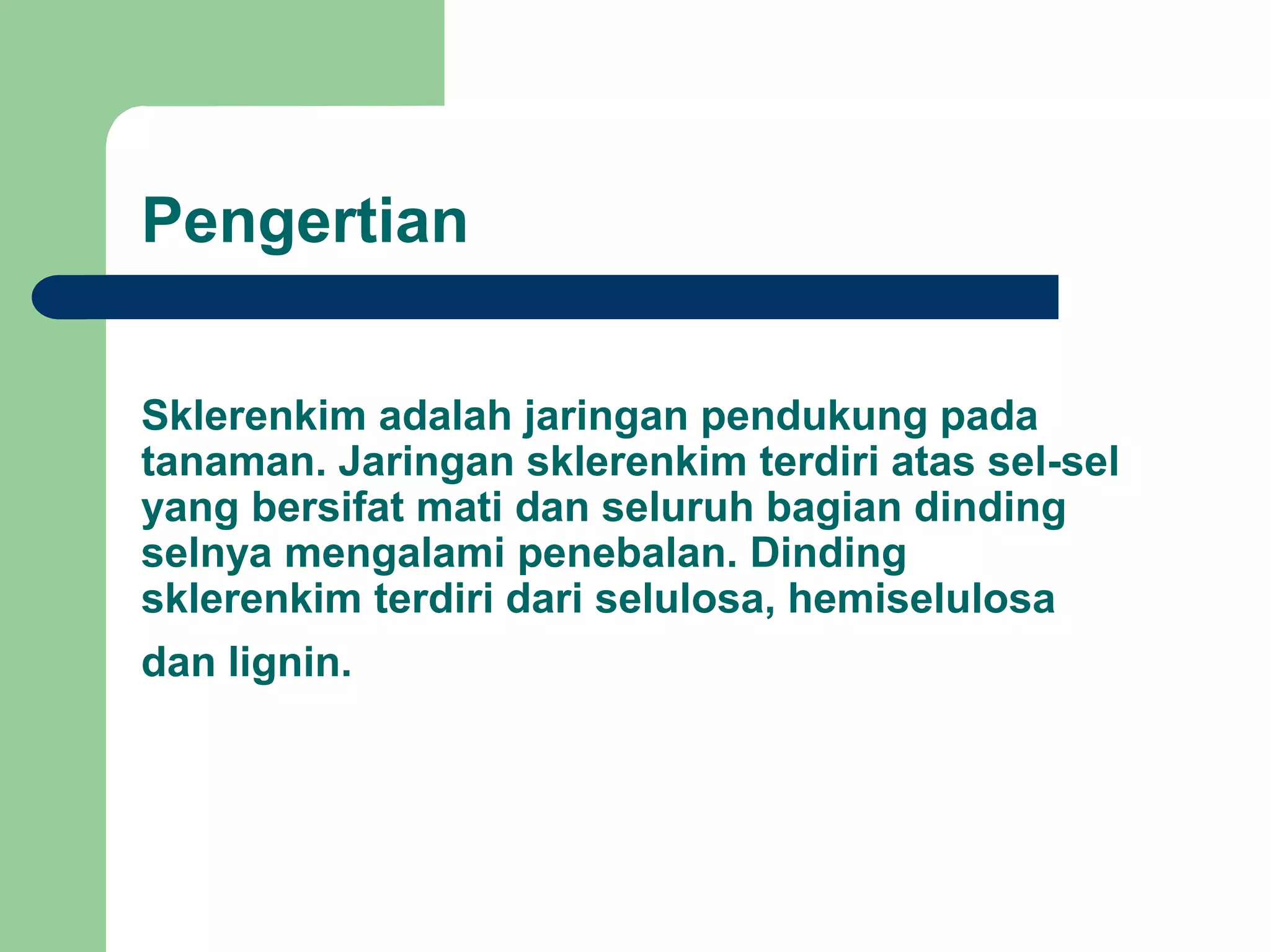 Pengertian

Sklerenkim adalah jaringan pendukung pada tanaman. Jaringan sklerenkim terdiri atas sel-sel yang bersifat mati dan seluruh bagian dinding selnya mengalami penebalan. Dinding sklerenkim terdiri dari selulosa, hemiselulosa dan lignin.